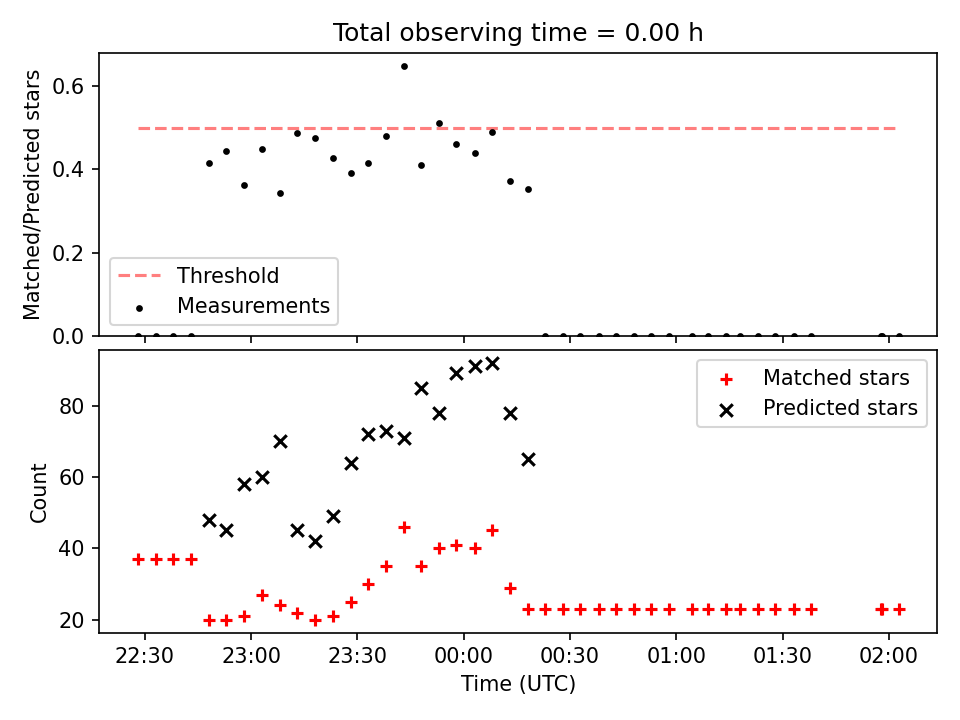 Total observing time = 0.00 h

Matched/Predicted stars

0.6
0.4
0.2
0.0

Threshold
Measurements

Count

80
60
40
20

Matched stars
Predicted stars

22:30
23:00
23:30
00:00
00:30
01:00
01:30
02:00

Time (UTC)